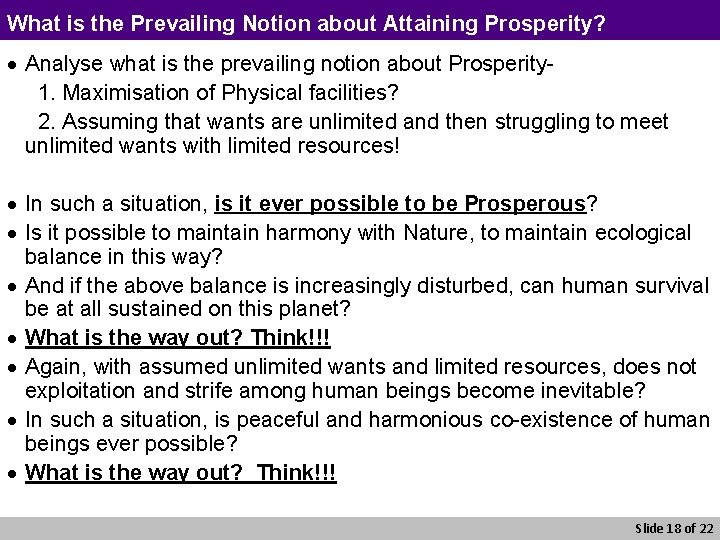 What is the Prevailing Notion about Attaining Prosperity?

• Analyse what is the prevailing notion about Prosperity-
1. Maximisation of Physical facilities?
2. Assuming that wants are unlimited and then struggling to meet unlimited wants with limited resources!

• In such a situation, is it ever possible to be Prosperous?
• Is it possible to maintain harmony with Nature, to maintain ecological balance in this way?
• And if the above balance is increasingly disturbed, can human survival be at all sustained on this planet?
• What is the way out? Think!!!
• Again, with assumed unlimited wants and limited resources, does not exploitation and strife among human beings become inevitable?
• In such a situation, is peaceful and harmonious co-existence of human beings ever possible?
• What is the way out? Think!!!

Slide 18 of 22